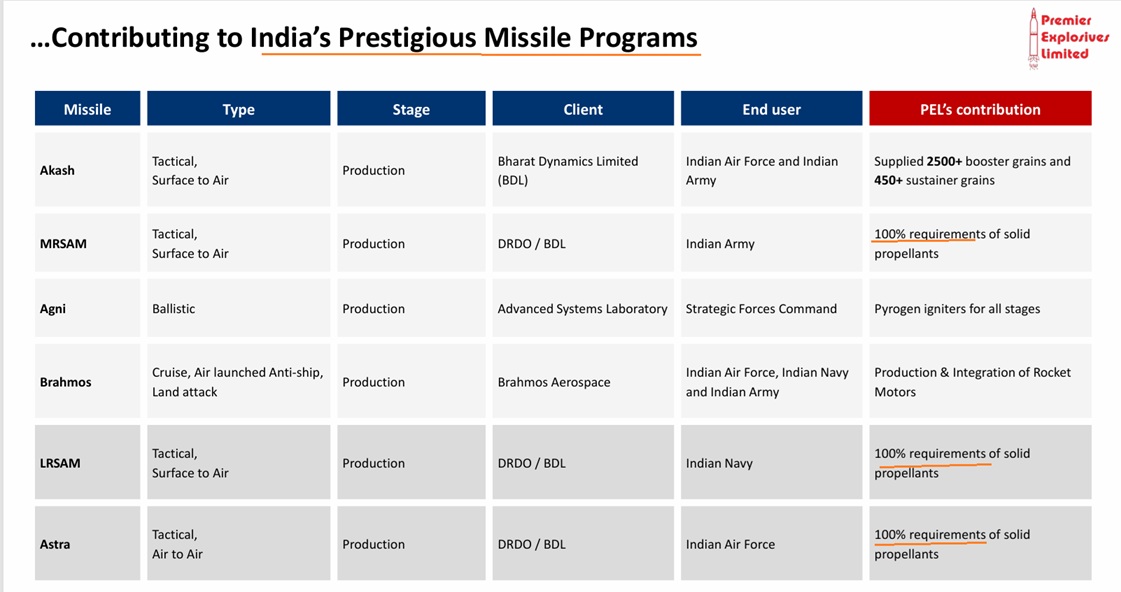 …Contributing to India's Prestigious Missile Programs

Premier Explosives Limited

| Missile | Type | Stage | Client | End user | PEL's contribution |
|---|---|---|---|---|---|
| Akash | Tactical, Surface to Air | Production | Bharat Dynamics Limited (BDL) | Indian Air Force and Indian Army | Supplied 2500+ booster grains and 450+ sustainer grains |
| MRSAM | Tactical, Surface to Air | Production | DRDO / BDL | Indian Army | 100% requirements of solid propellants |
| Agni | Ballistic | Production | Advanced Systems Laboratory | Strategic Forces Command | Pyrogen igniters for all stages |
| Brahmos | Cruise, Air launched Anti-ship, Land attack | Production | Brahmos Aerospace | Indian Air Force, Indian Navy and Indian Army | Production & Integration of Rocket Motors |
| LRSAM | Tactical, Surface to Air | Production | DRDO / BDL | Indian Navy | 100% requirements of solid propellants |
| Astra | Tactical, Air to Air | Production | DRDO / BDL | Indian Air Force | 100% requirements of solid propellants |